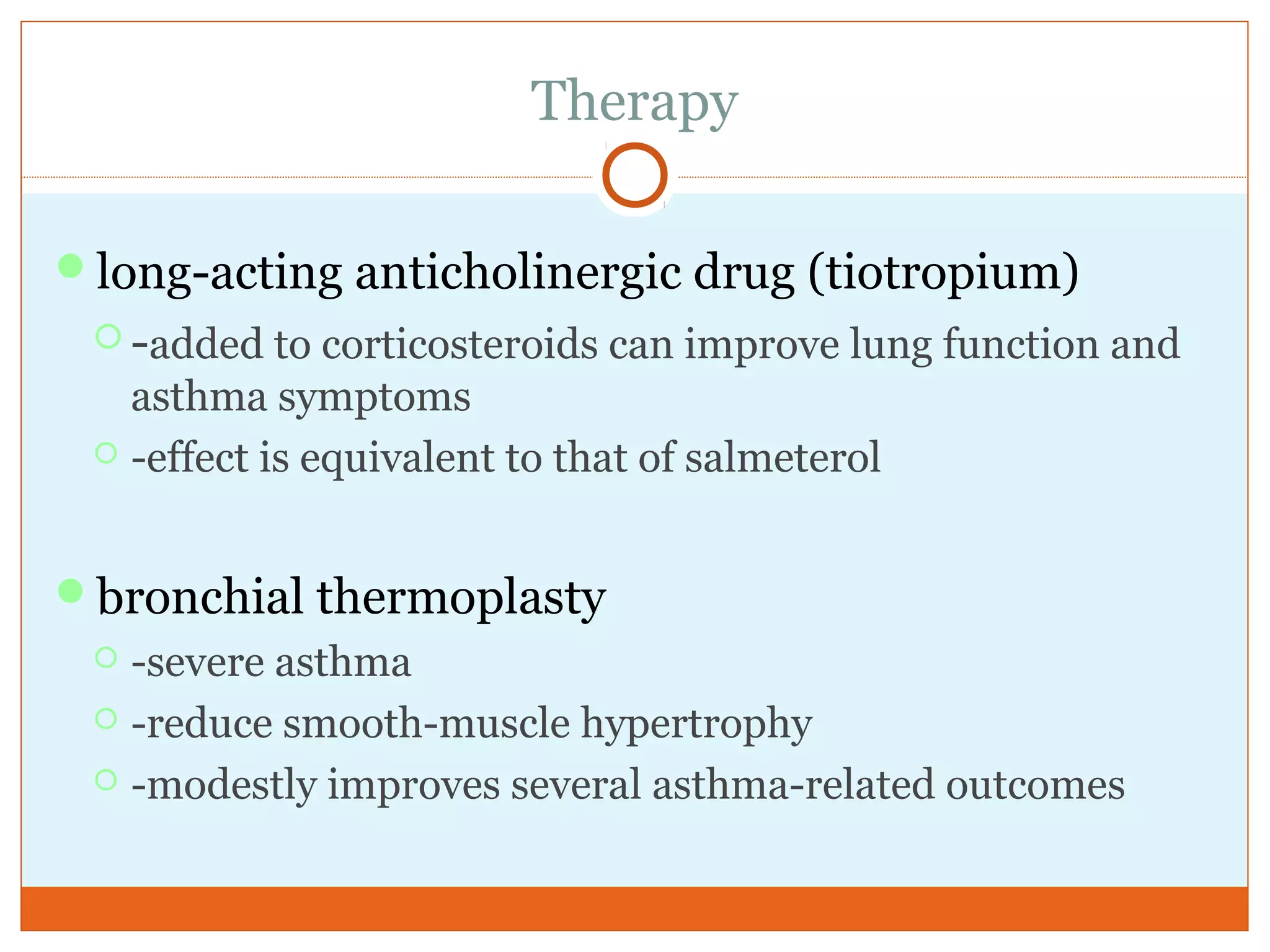 Therapy

long-acting anticholinergic drug (tiotropium)

-added to corticosteroids can improve lung function and asthma symptoms

-effect is equivalent to that of salmeterol

bronchial thermoplasty

-severe asthma

-reduce smooth-muscle hypertrophy

-modestly improves several asthma-related outcomes